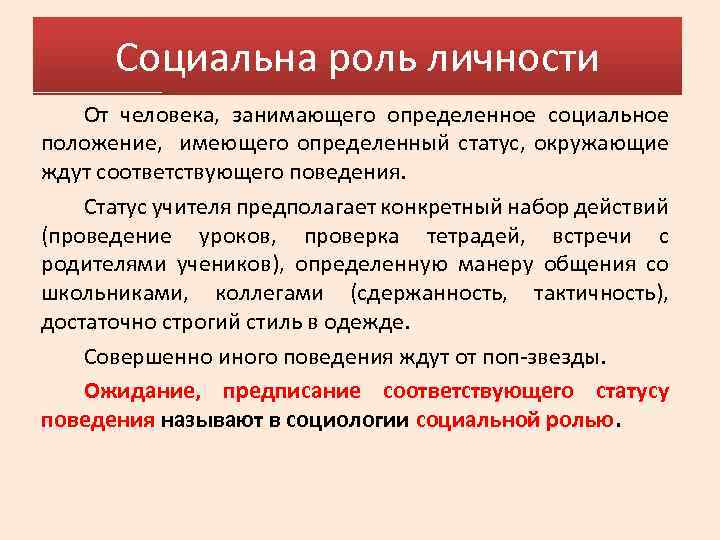 Социальна роль личности

От человека, занимающего определенное социальное положение, имеющего определенный статус, окружающие ждут соответствующего поведения.

Статус учителя предполагает конкретный набор действий (проведение уроков, проверка тетрадей, встречи с родителями учеников), определенную манеру общения со школьниками, коллегами (сдержанность, тактичность), достаточно строгий стиль в одежде.

Совершенно иного поведения ждут от поп-звезды.

Ожидание, предписание соответствующего статусу поведения называют в социологии социальной ролью.